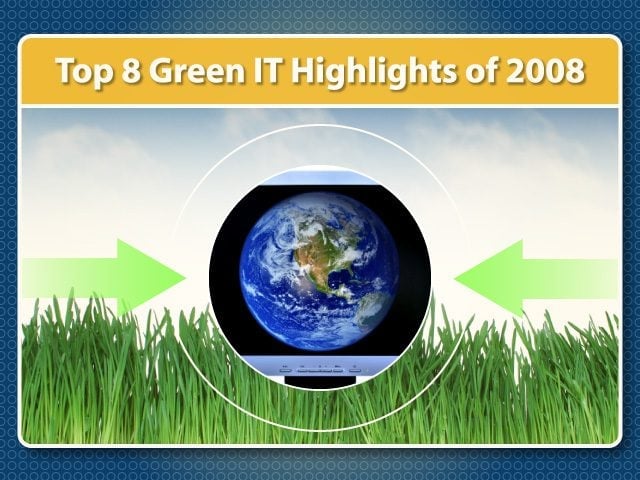 Top 8 Green IT Highlights of 2008